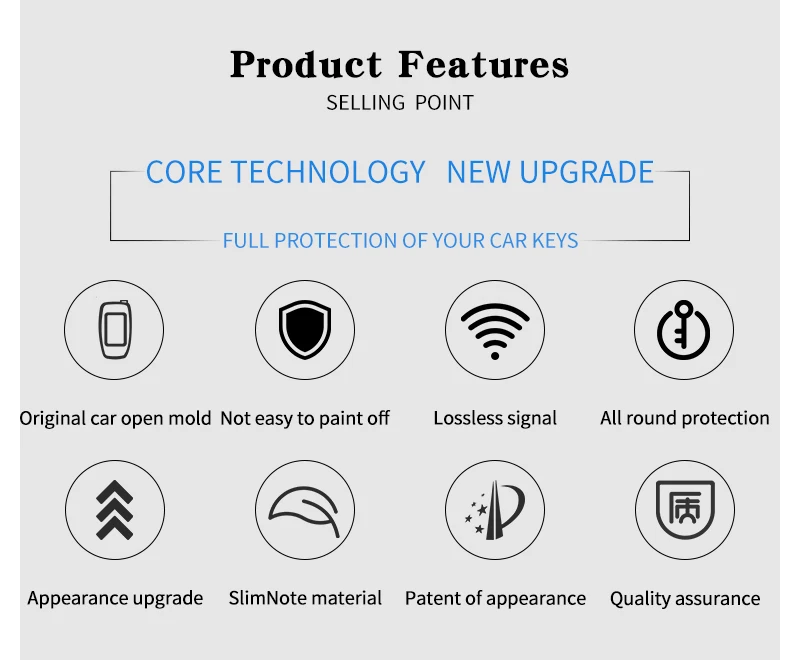 Product Features
SELLING POINT

CORE TECHNOLOGY NEW UPGRADE
FULL PROTECTION OF YOUR CAR KEYS

Original car open mold
Not easy to paint off
Lossless signal
All round protection

质

Appearance upgrade
SlimNote material
Patent of appearance
Quality assurance